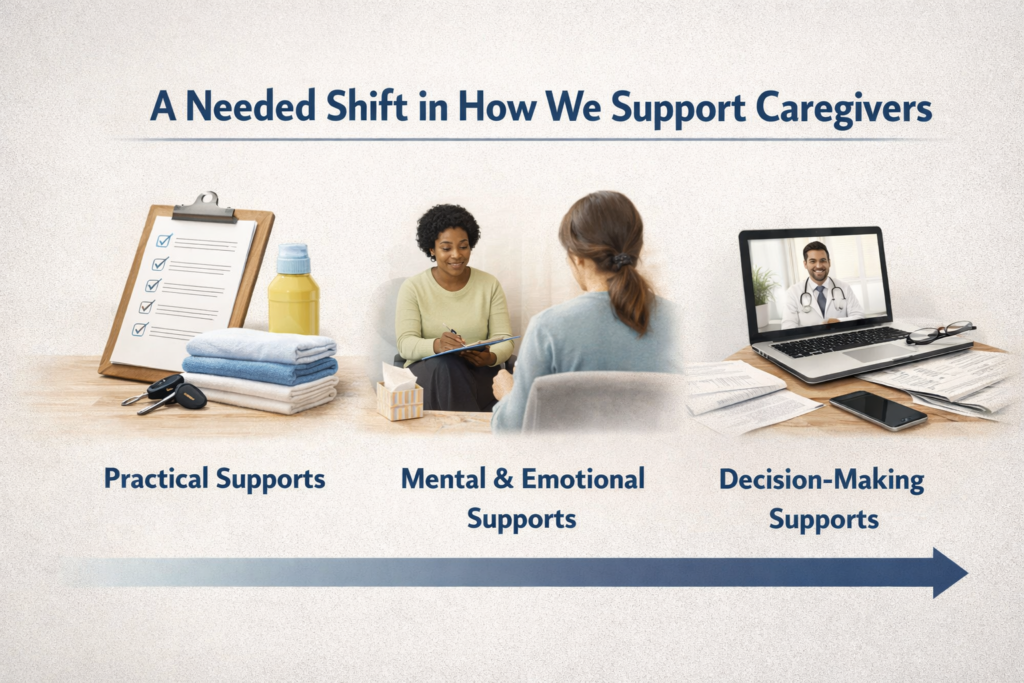 A Needed Shift in How We Support Caregivers

Practical Supports

Mental & Emotional Supports

Decision-Making Supports